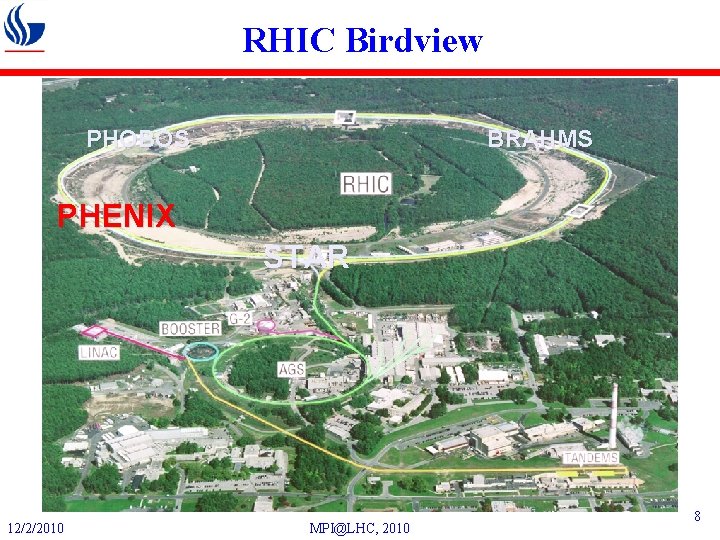 RHIC Birdview

PHOBOS
BRAHMS
RHIC
PHENIX
STAR
G-2
BOOSTER
LINAC
AGS
TANDEMS

12/2/2010
MPI@LHC, 2010
8